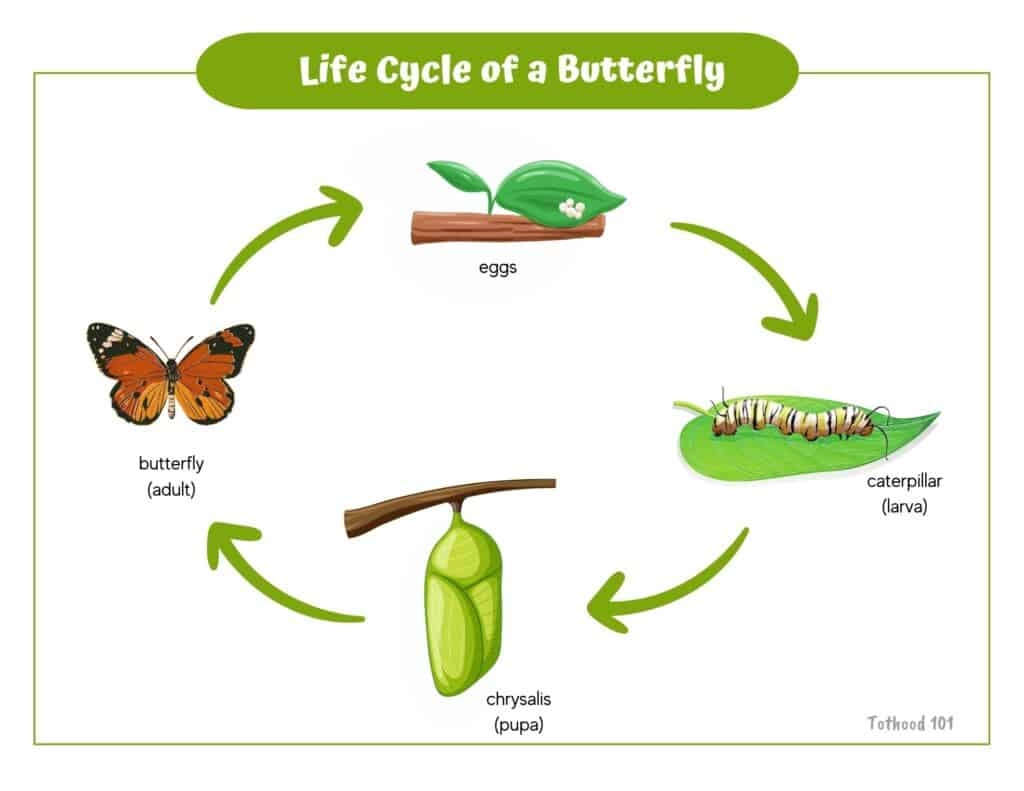 Life Cycle of a Butterfly

eggs

caterpillar (larva)

chrysalis (pupa)

butterfly (adult)

Tothood 101